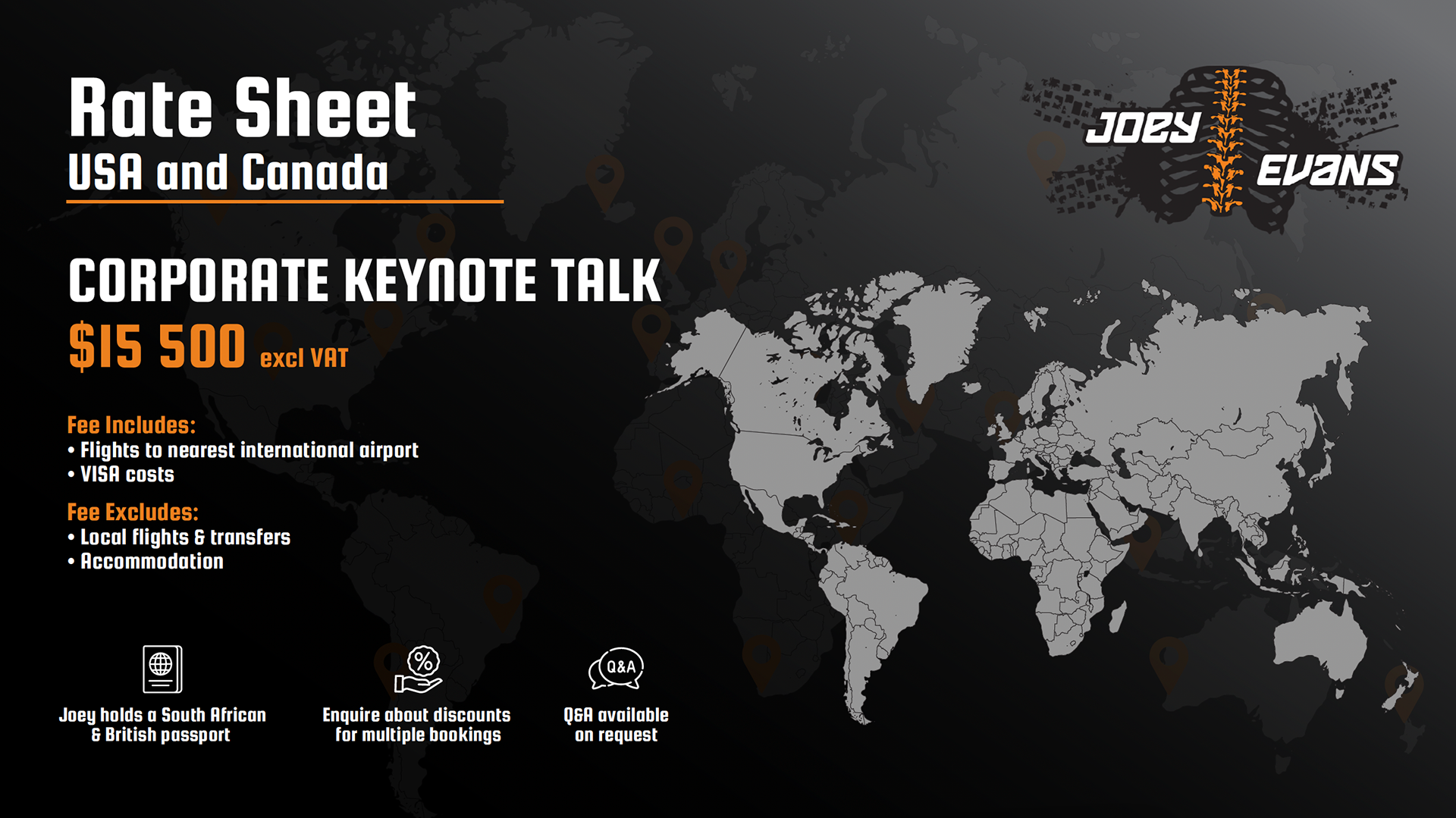 Rate Sheet
USA and Canada

JOEY EVANS

CORPORATE KEYNOTE TALK
$15 500 excl VAT

Fee Includes:
• Flights to nearest international airport
• VISA costs

Fee Excludes:
• Local flights & transfers
• Accommodation

Joey holds a South African & British passport

%
Enquire about discounts for multiple bookings

Q&A
Q&A available on request